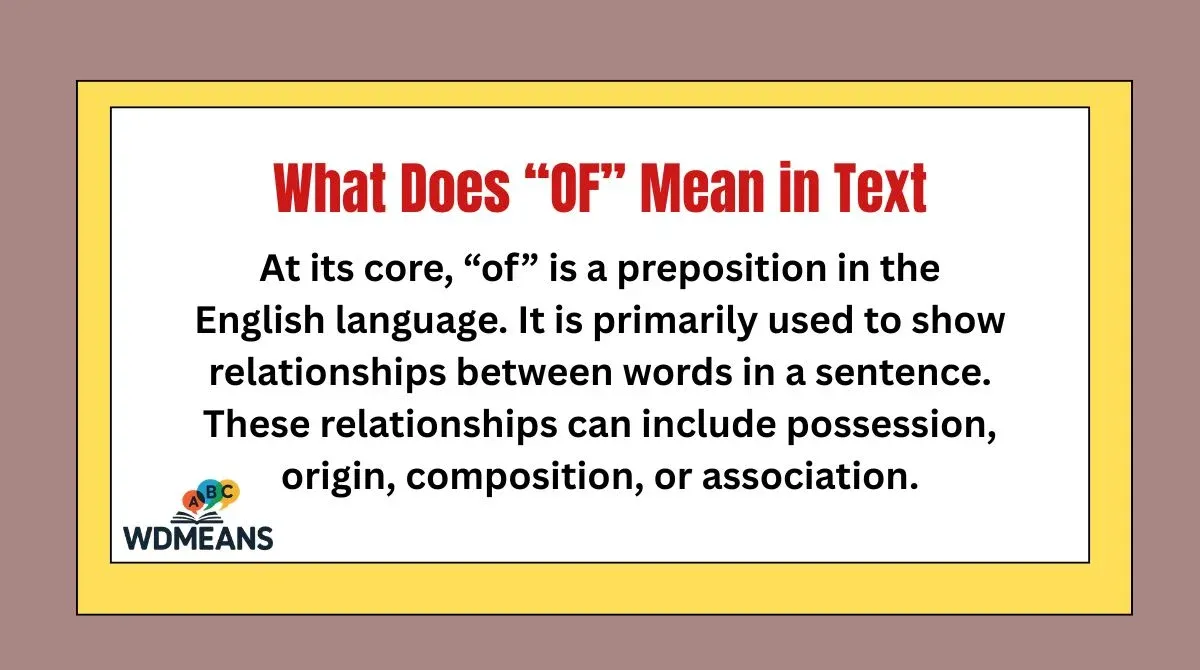 What Does “OF” Mean in Text

At its core, “of” is a preposition in the English language. It is primarily used to show relationships between words in a sentence. These relationships can include possession, origin, composition, or association.

ABC
WDMEANS